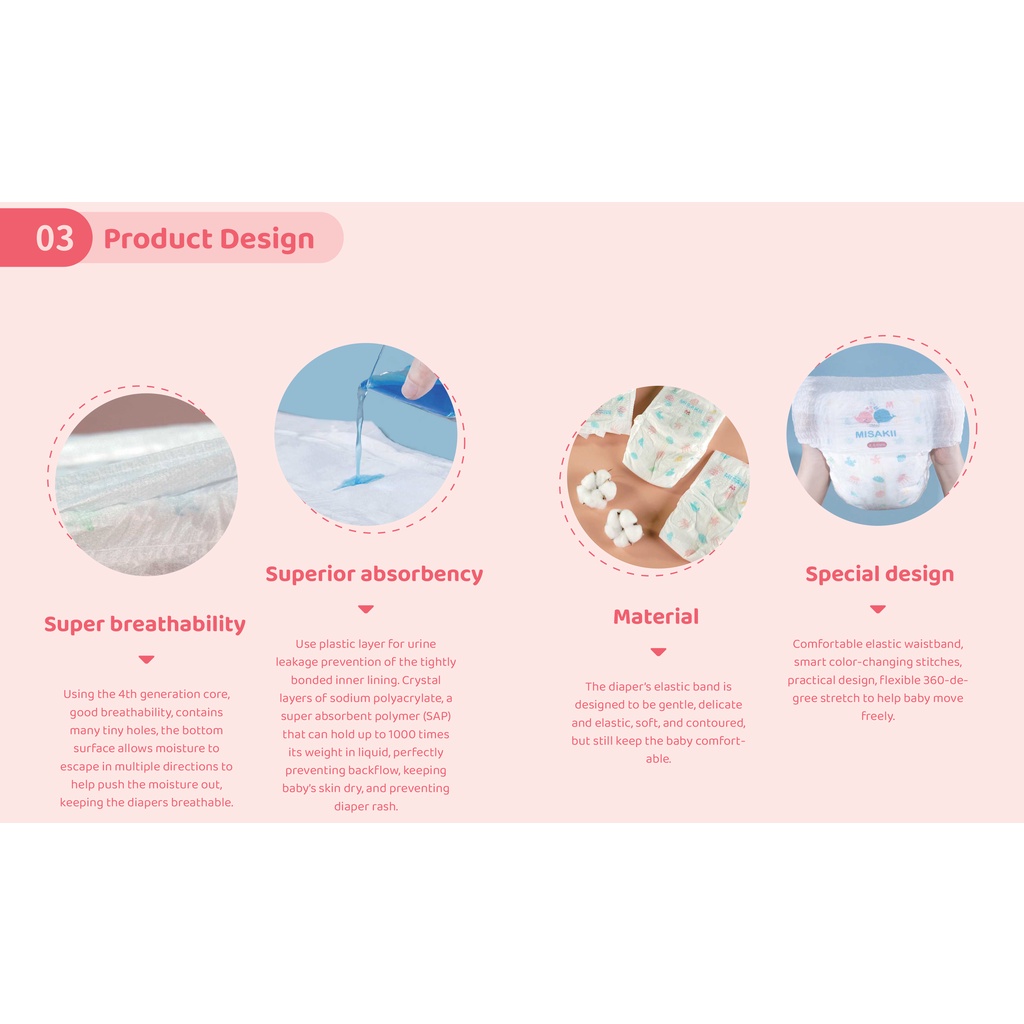 03 Product Design

Super breathability

Using the 4th generation core, good breathability, contains many tiny holes, the bottom surface allows moisture to escape in multiple directions to help push the moisture out, keeping the diapers breathable.

Superior absorbency

Use plastic layer for urine leakage prevention of the tightly bonded inner lining. Crystal layers of sodium polyacrylate, a super absorbent polymer (SAP) that can hold up to 1000 times its weight in liquid, perfectly preventing backflow, keeping baby's skin dry, and preventing diaper rash.

Material

The diaper's elastic band is designed to be gentle, delicate and elastic, soft, and contoured, but still keep the baby comfortable.

MISAKII

Special design

Comfortable elastic waistband, smart color-changing stitches, practical design, flexible 360-degree stretch to help baby move freely.